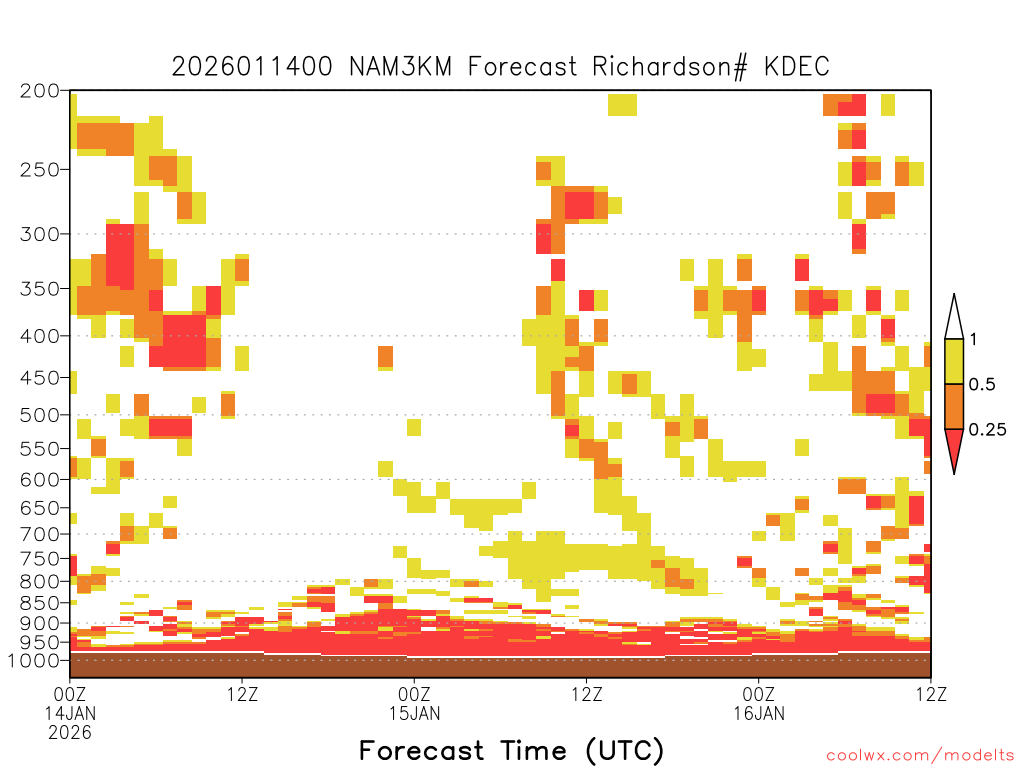 2026011400 NAM3KM Forecast Richardson# KDEC

200
250
300
350
400
450
500
550
600
650
700
750
800
850
900
950
1000

1
0.5
0.25

00Z 14JAN 2026
12Z
00Z 15JAN
12Z
00Z 16JAN
12Z

Forecast Time (UTC)

coolwx.com/modelts